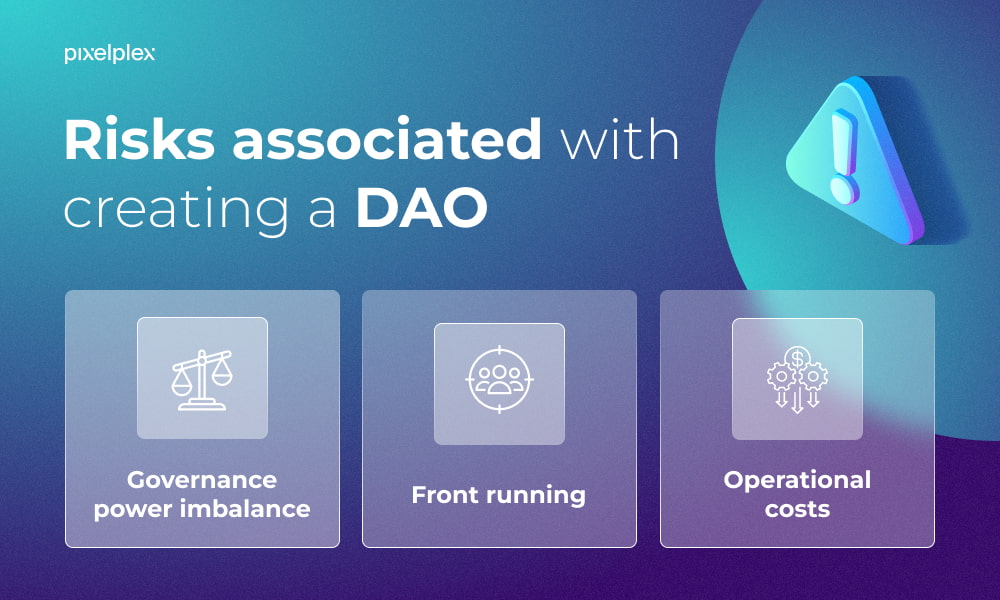 pixelplex

Risks associated with creating a DAO

Governance power imbalance

Front running

Operational costs